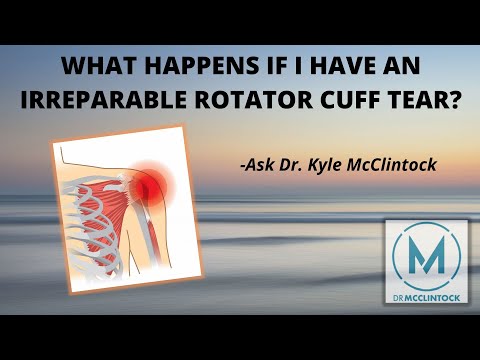 WHAT HAPPENS IF I HAVE AN IRREPARABLE ROTATOR CUFF TEAR?

-Ask Dr. Kyle McClintock

M

DR MCCLINTOCK